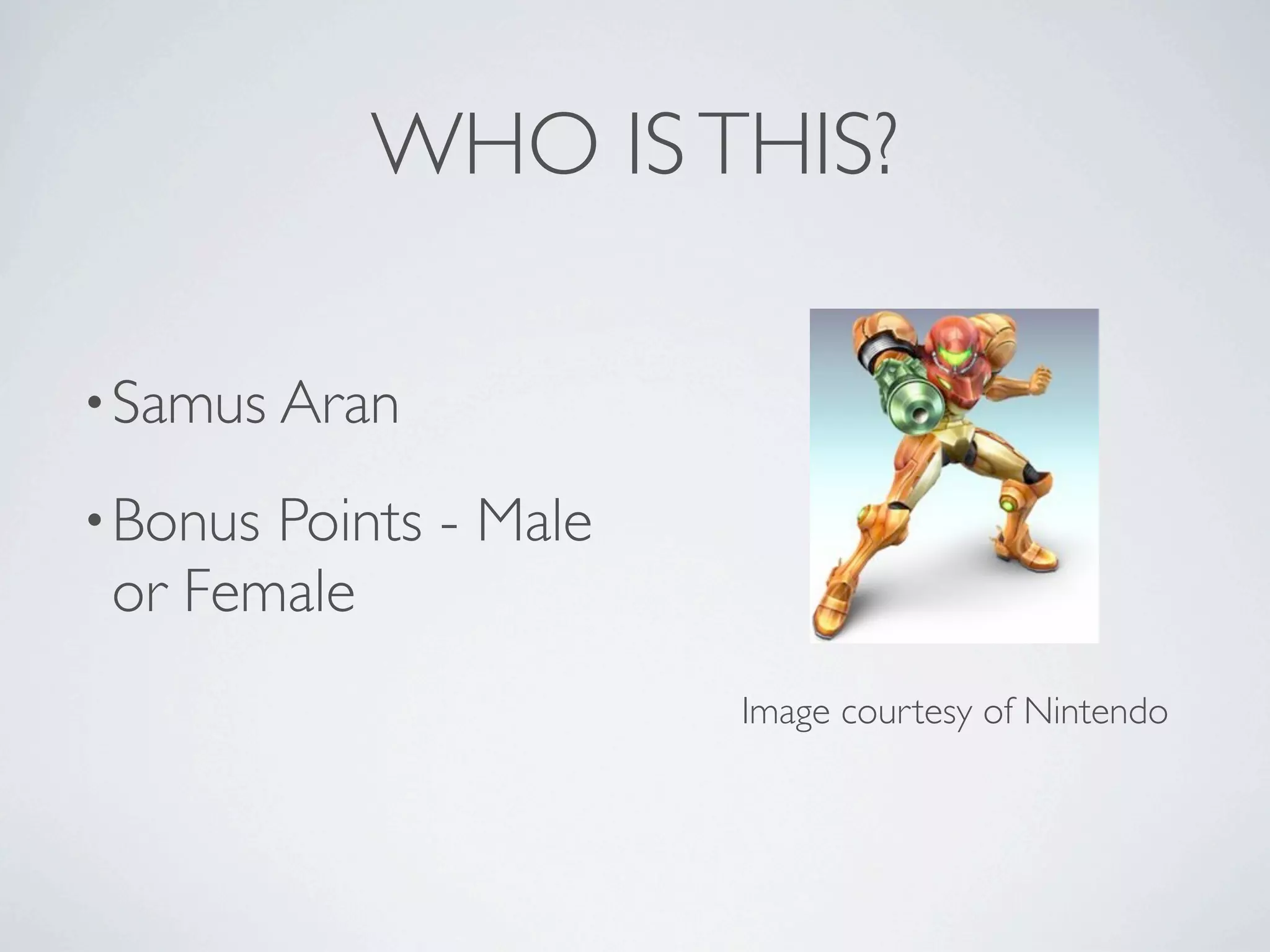 WHO IS THIS?

• Samus Aran

• Bonus Points - Male or Female

Image courtesy of Nintendo